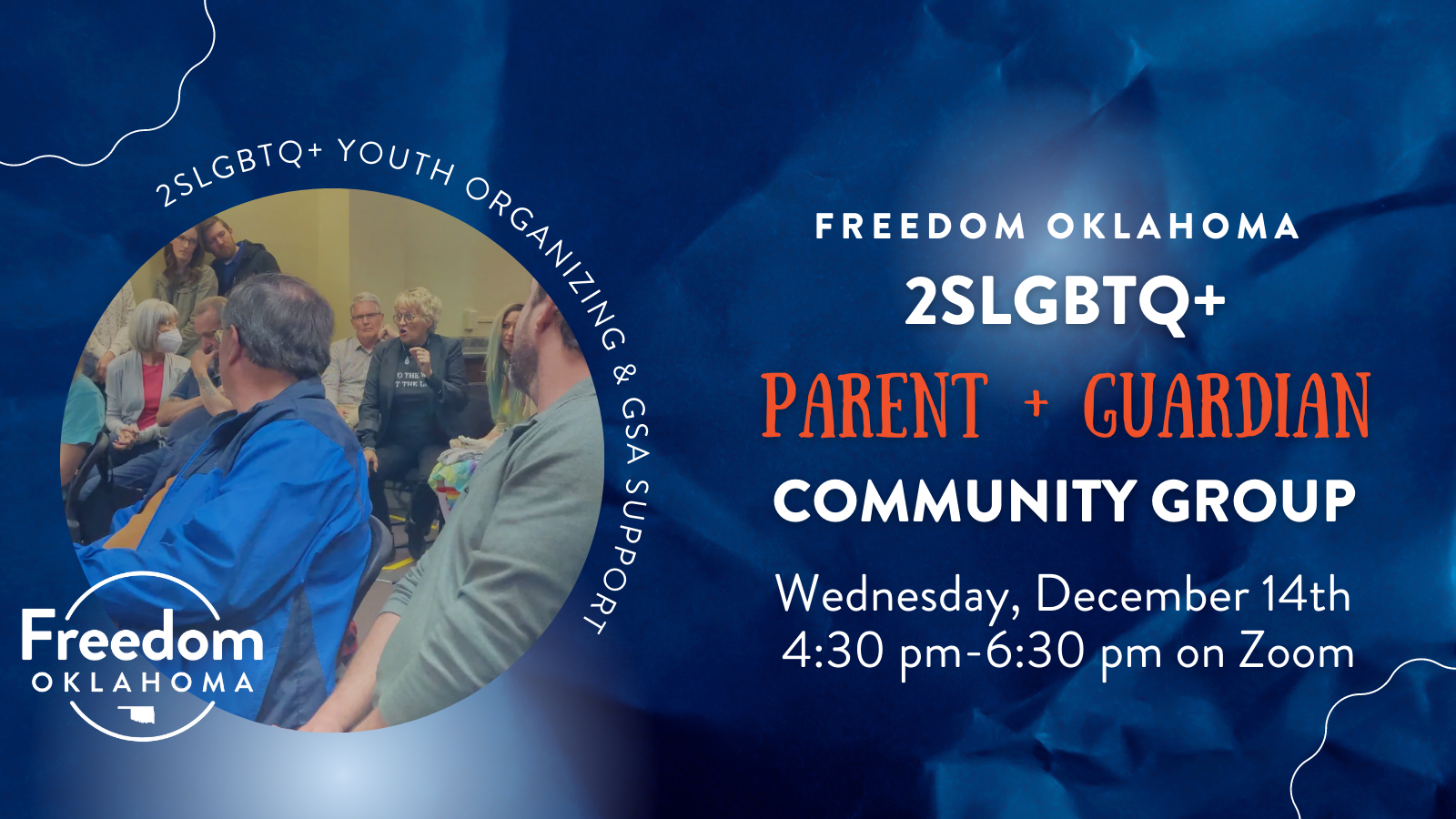 2SLGBTQ+ YOUTH ORGANIZING & GSA SUPPORT

Freedom
OKLAHOMA

FREEDOM OKLAHOMA
2SLGBTQ+
PARENT + GUARDIAN
COMMUNITY GROUP

Wednesday, December 14th
4:30 pm-6:30 pm on Zoom